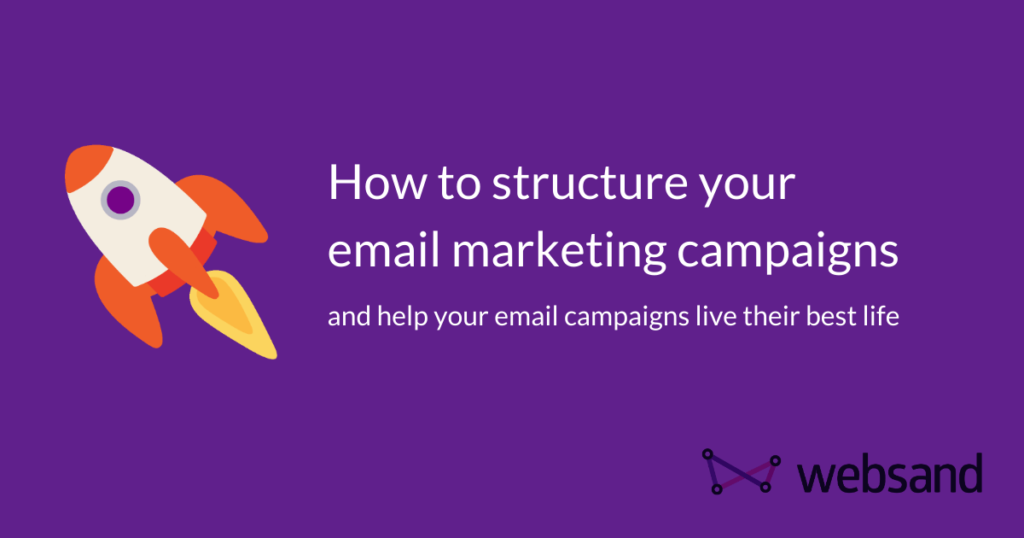 How to structure your email marketing campaigns

and help your email campaigns live their best life

websand